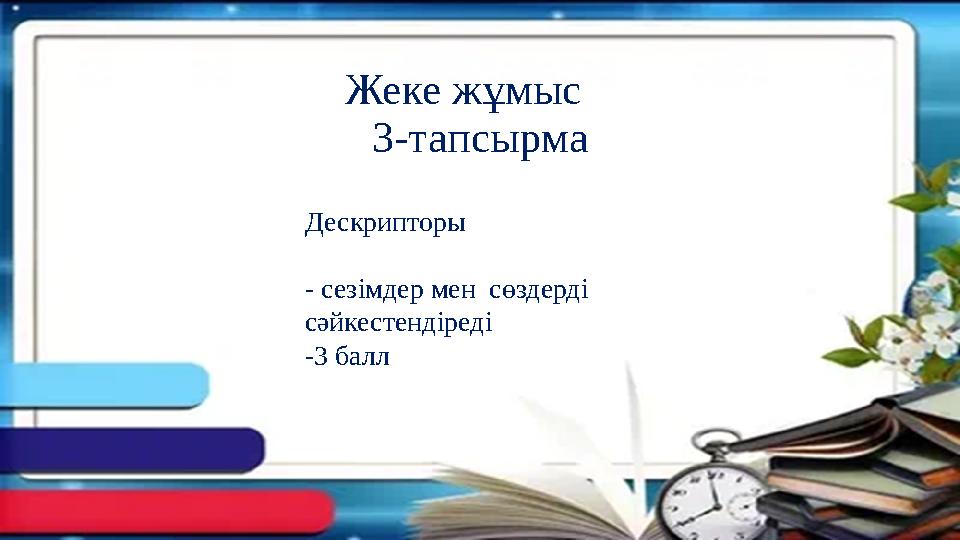 Жеке жұмыс
3-тапсырма

Дескрипторы

- сезімдер мен сөздерді сәйкестендіреді
-3 балл